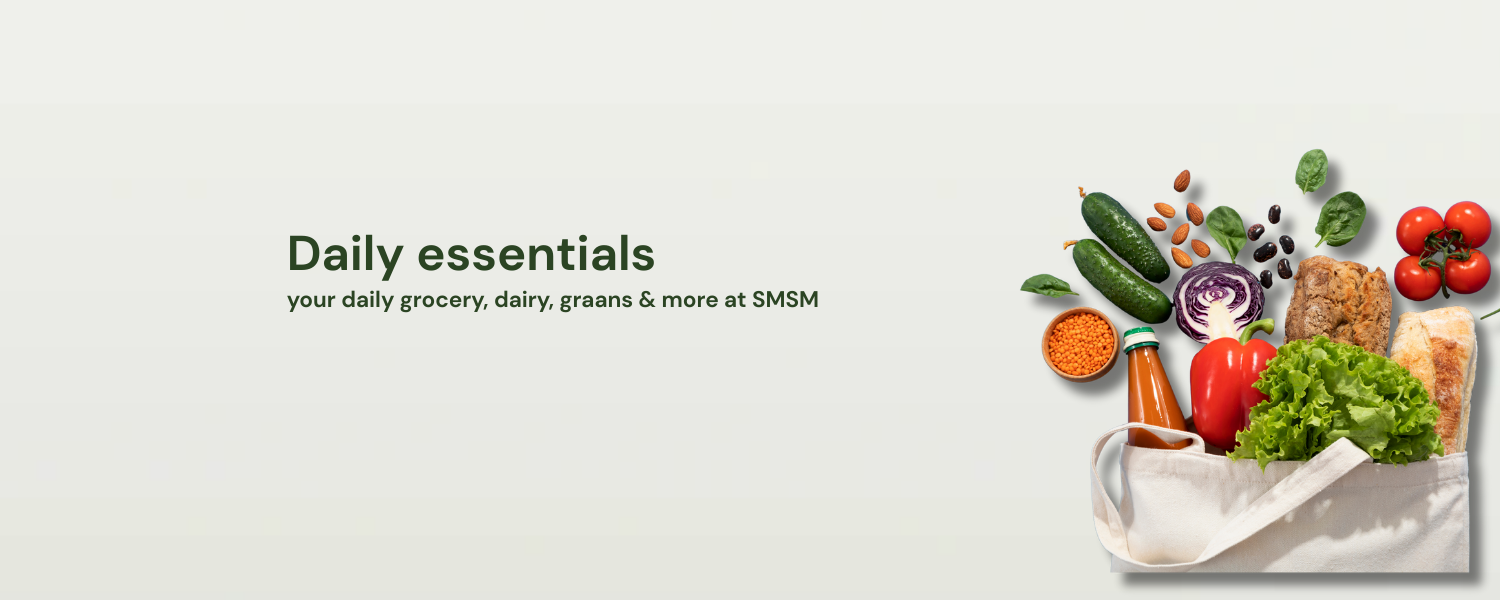 Daily essentials
your daily grocery, dairy, graans & more at SMSM